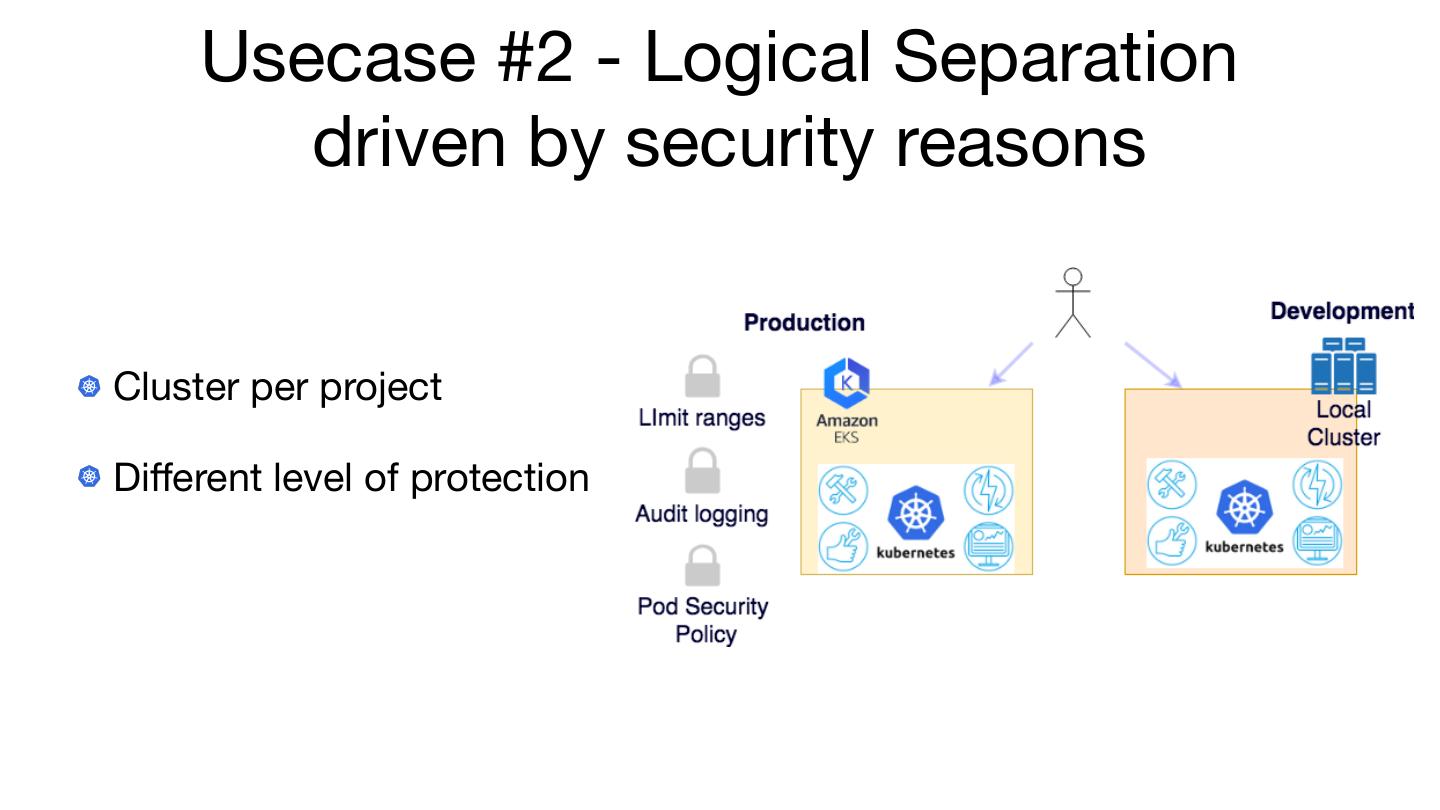 Usecase #2 - Logical Separation driven by security reasons

Cluster per project

Different level of protection

Production

LImit ranges

Audit logging

Pod Security Policy

Amazon EKS

kubernetes

Development

Local Cluster

kubernetes